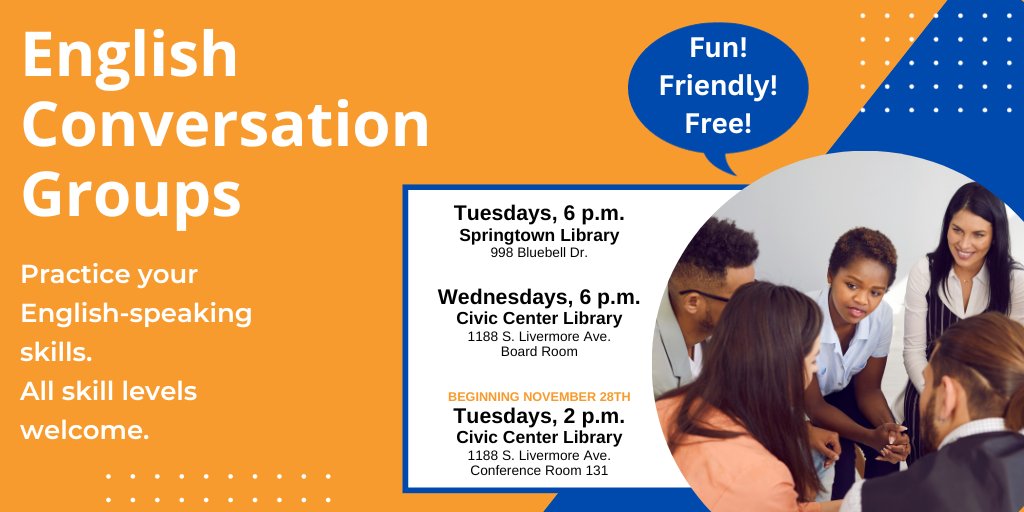 English Conversation Groups

Practice your English-speaking skills.
All skill levels welcome.

Fun!
Friendly!
Free!

Tuesdays, 6 p.m.
Springtown Library
998 Bluebell Dr.

Wednesdays, 6 p.m.
Civic Center Library
1188 S. Livermore Ave.
Board Room

BEGINNING NOVEMBER 28TH
Tuesdays, 2 p.m.
Civic Center Library
1188 S. Livermore Ave.
Conference Room 131